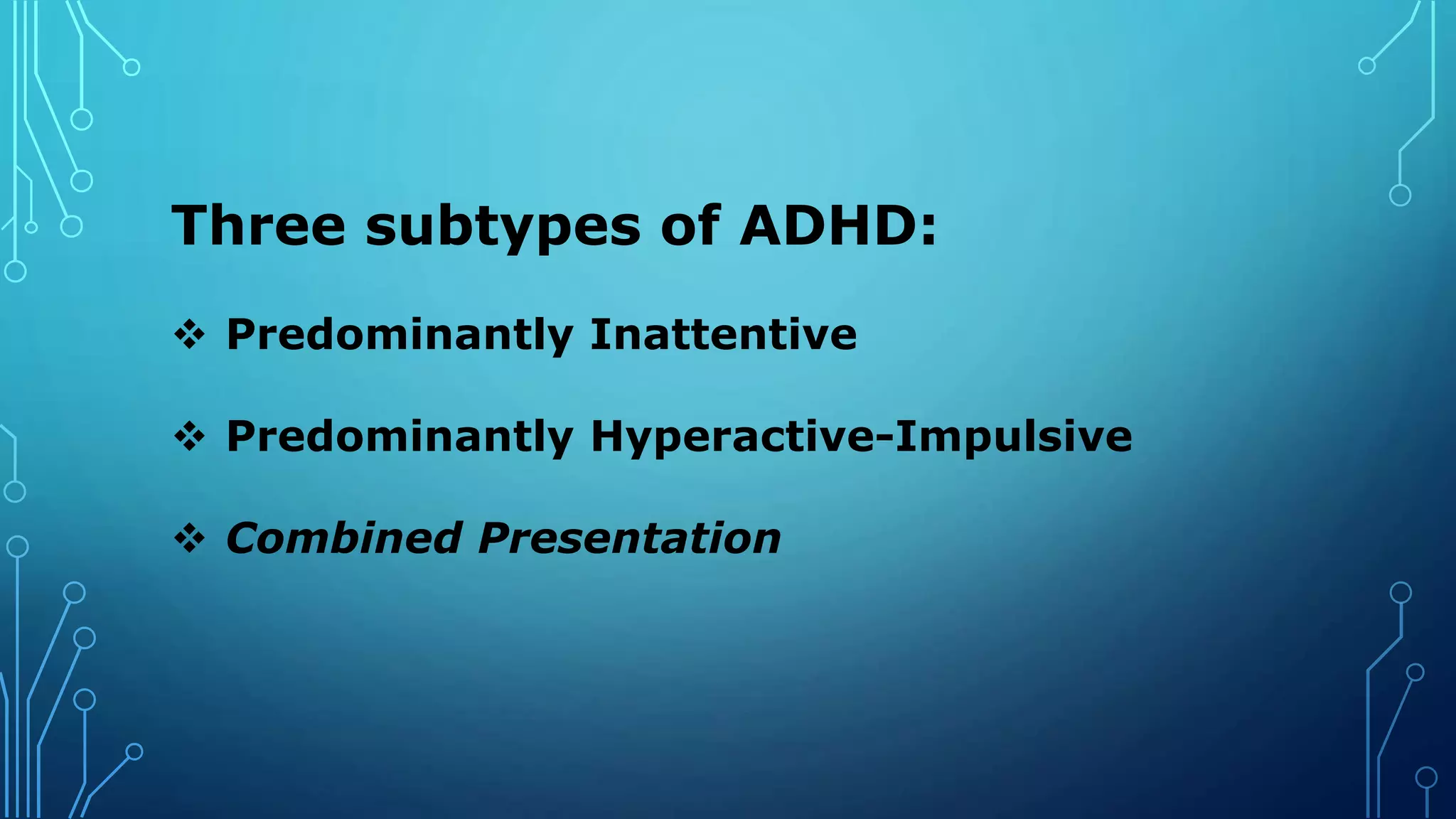 Three subtypes of ADHD:

❖ Predominantly Inattentive

❖ Predominantly Hyperactive-Impulsive

❖ Combined Presentation